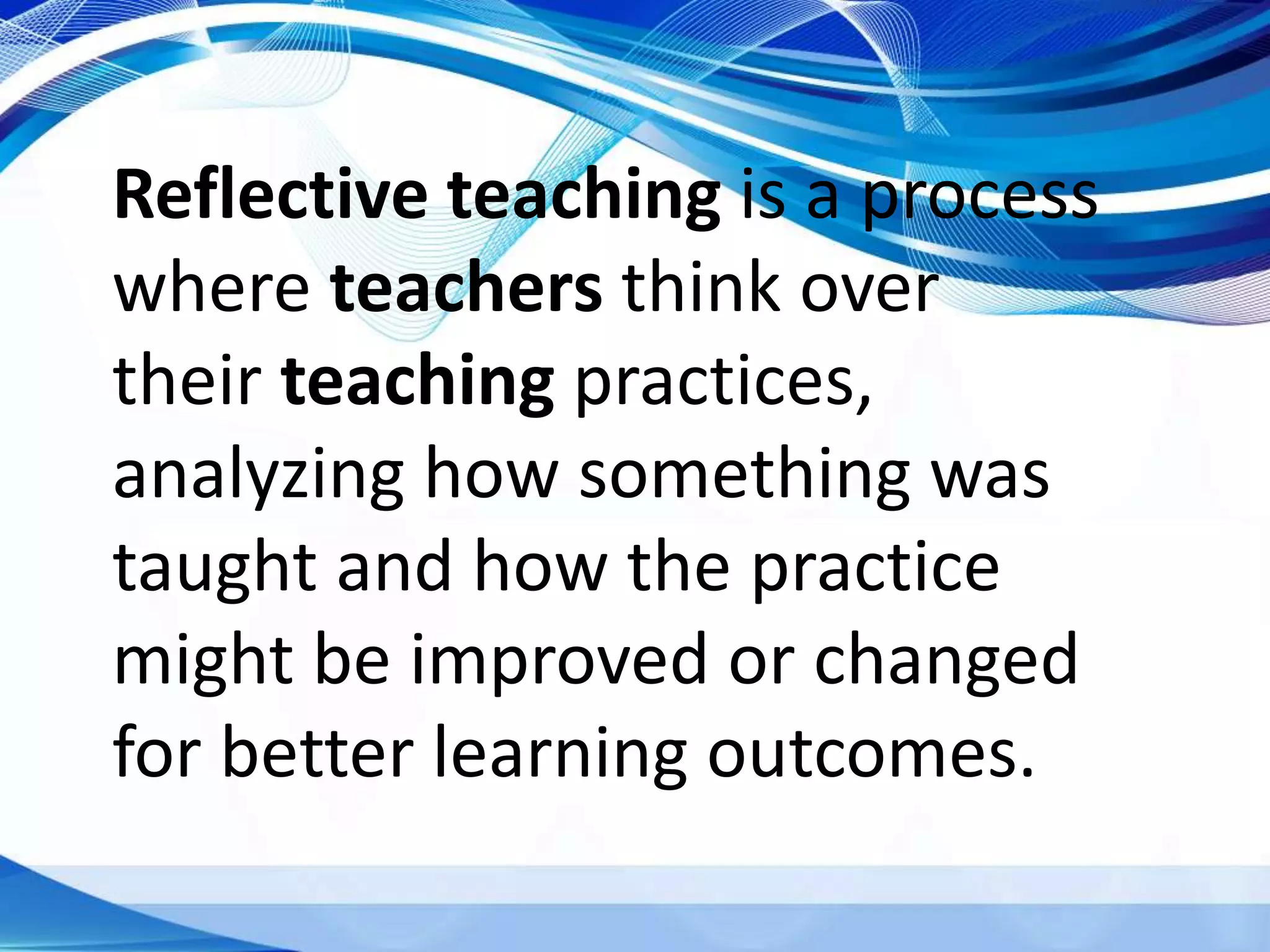 Reflective teaching is a process where teachers think over their teaching practices, analyzing how something was taught and how the practice might be improved or changed for better learning outcomes.